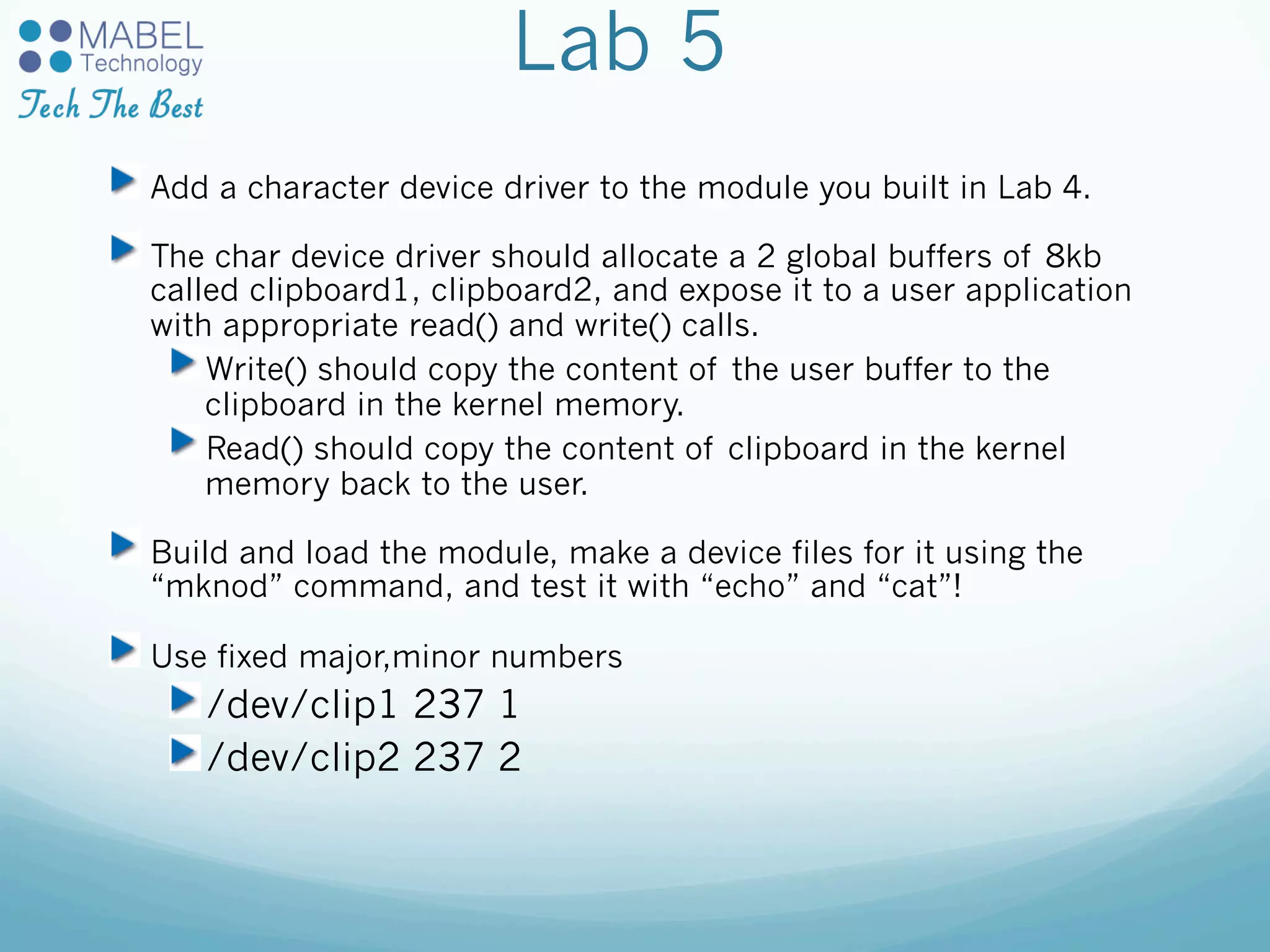 MABEL
Technology
Tech The Best

Lab 5

Add a character device driver to the module you built in Lab 4.

The char device driver should allocate a 2 global buffers of 8kb called clipboard1, clipboard2, and expose it to a user application with appropriate read() and write() calls.

Write() should copy the content of the user buffer to the clipboard in the kernel memory.

Read() should copy the content of clipboard in the kernel memory back to the user.

Build and load the module, make a device files for it using the “mknod” command, and test it with “echo” and “cat”!

Use fixed major,minor numbers

/dev/clip1 237 1

/dev/clip2 237 2